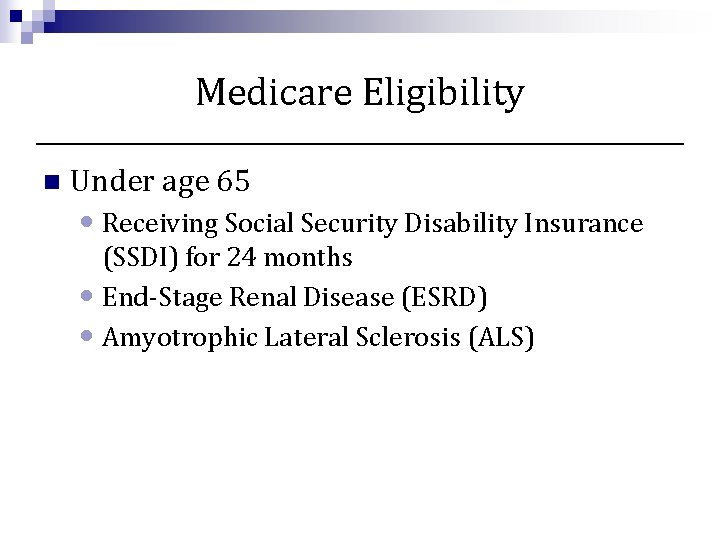 Medicare Eligibility

Under age 65

Receiving Social Security Disability Insurance (SSDI) for 24 months

End-Stage Renal Disease (ESRD)

Amyotrophic Lateral Sclerosis (ALS)